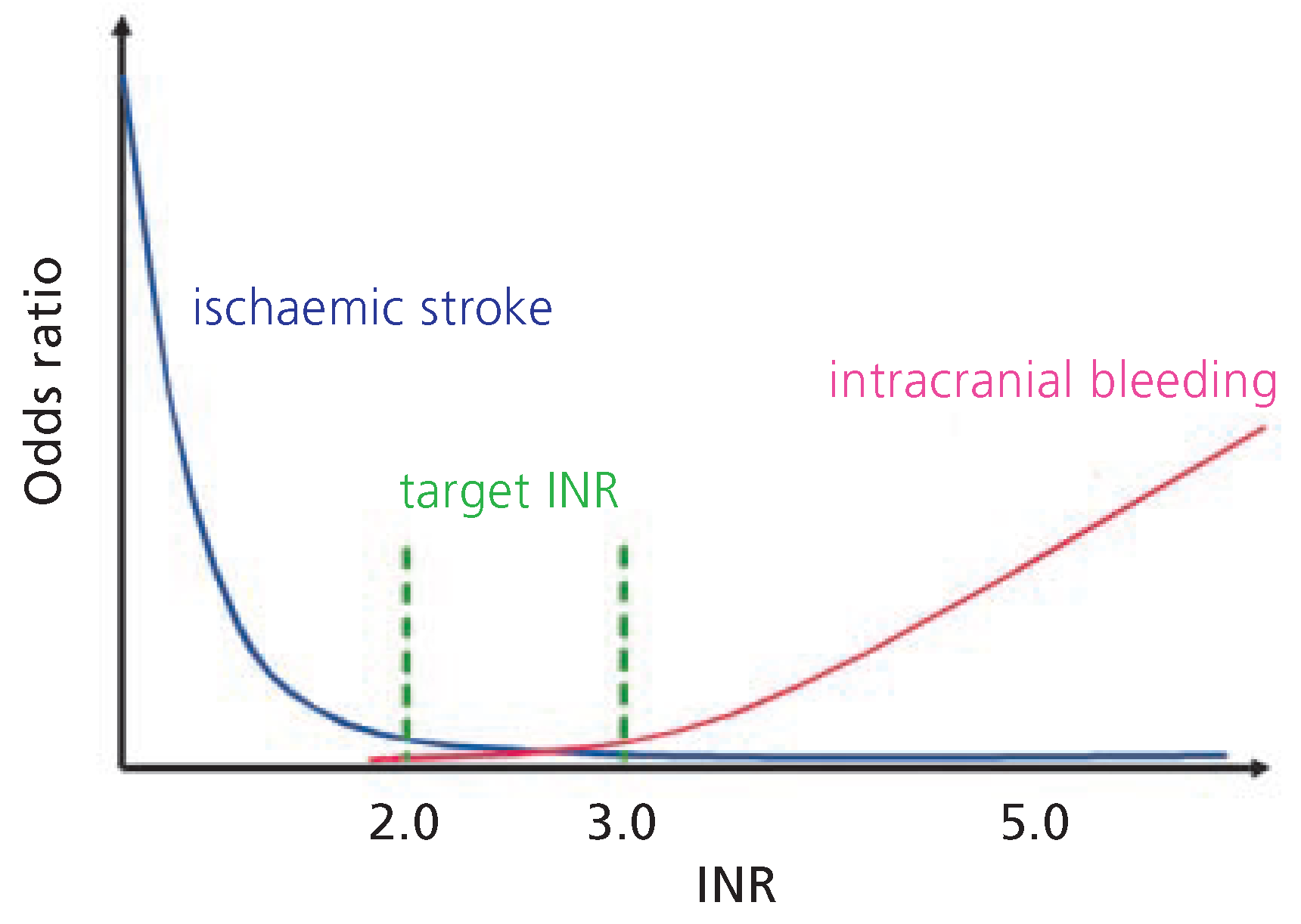 Odds ratio

ischaemic stroke

intracranial bleeding

target INR

2.0
3.0
5.0
INR